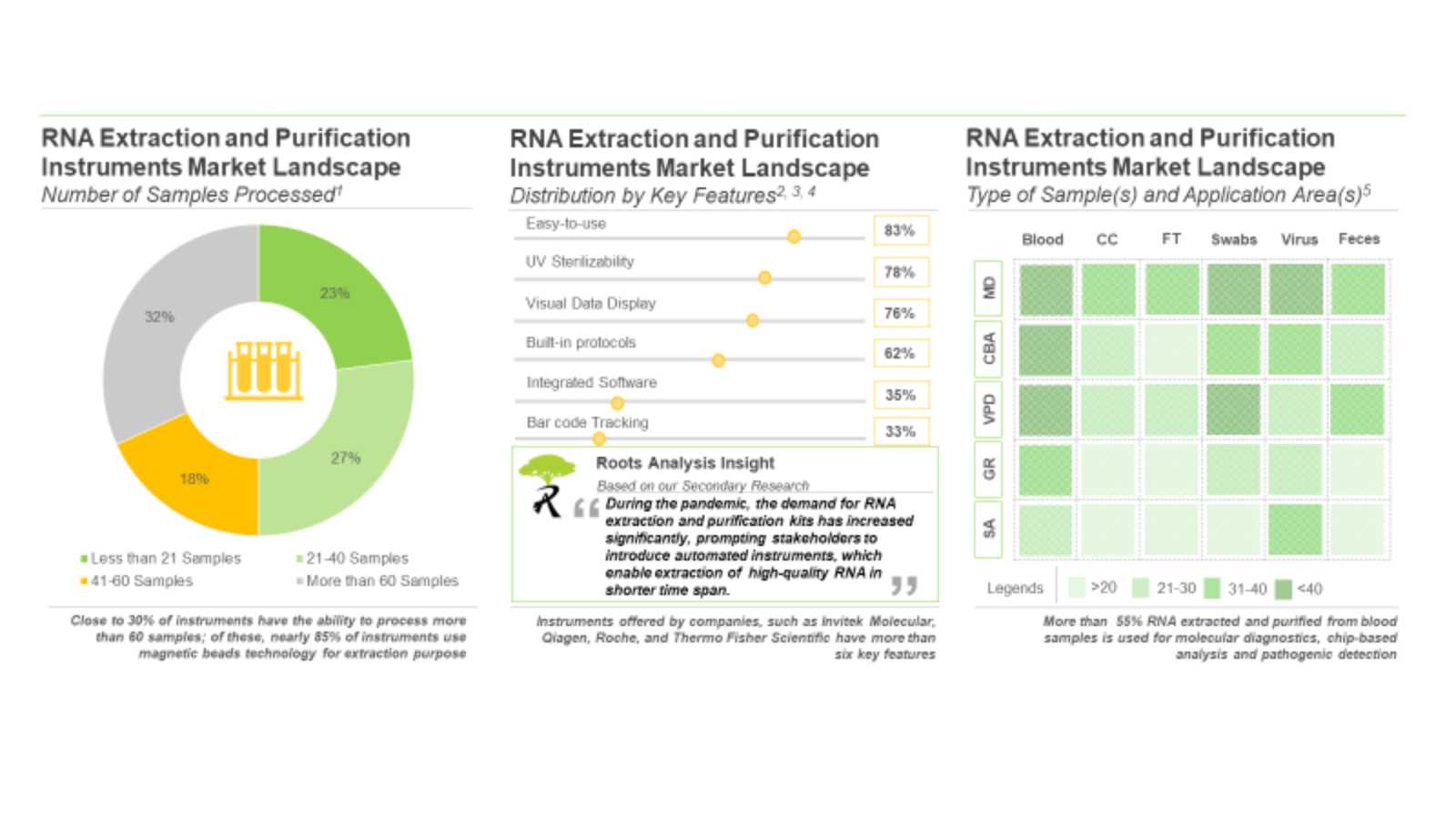 RNA Extraction and Purification Instruments Market Landscape
Number of Samples Processed$^1$

23%
27%
18%
32%

Less than 21 Samples
21-40 Samples
41-60 Samples
More than 60 Samples

Close to 30% of instruments have the ability to process more than 60 samples; of these, nearly 85% of instruments use magnetic beads technology for extraction purpose

RNA Extraction and Purification Instruments Market Landscape
Distribution by Key Features$^{2, 3, 4}$

Easy-to-use 83%
UV Sterilizability 78%
Visual Data Display 76%
Built-in protocols 62%
Integrated Software 35%
Bar code Tracking 33%

Roots Analysis Insight
Based on our Secondary Research
During the pandemic, the demand for RNA extraction and purification kits has increased significantly, prompting stakeholders to introduce automated instruments, which enable extraction of high-quality RNA in shorter time span.

Instruments offered by companies, such as Invitek Molecular, Qiagen, Roche, and Thermo Fisher Scientific have more than six key features

RNA Extraction and Purification Instruments Market Landscape
Type of Sample(s) and Application Area(s)$^5$

Blood CC FT Swabs Virus Feces
MD
CBA
VPD
GR
SA

Legends >20 21-30 31-40 <40

More than 55% RNA extracted and purified from blood samples is used for molecular diagnostics, chip-based analysis and pathogenic detection